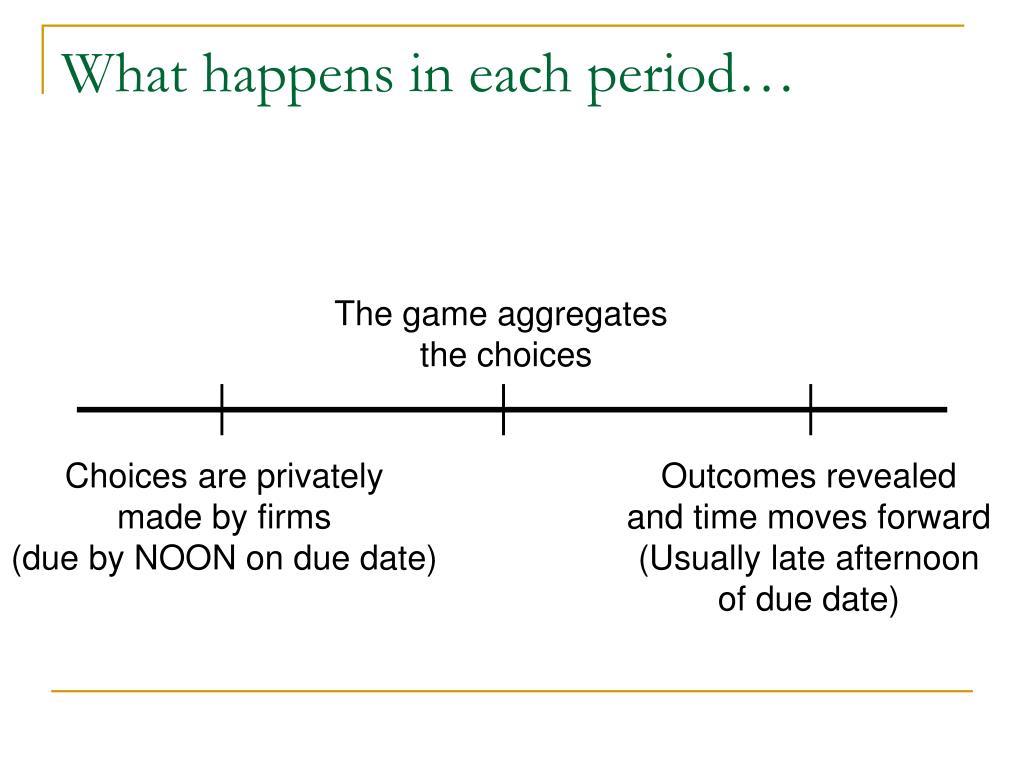 What happens in each period…

The game aggregates the choices

Choices are privately made by firms (due by NOON on due date)

Outcomes revealed and time moves forward (Usually late afternoon of due date)